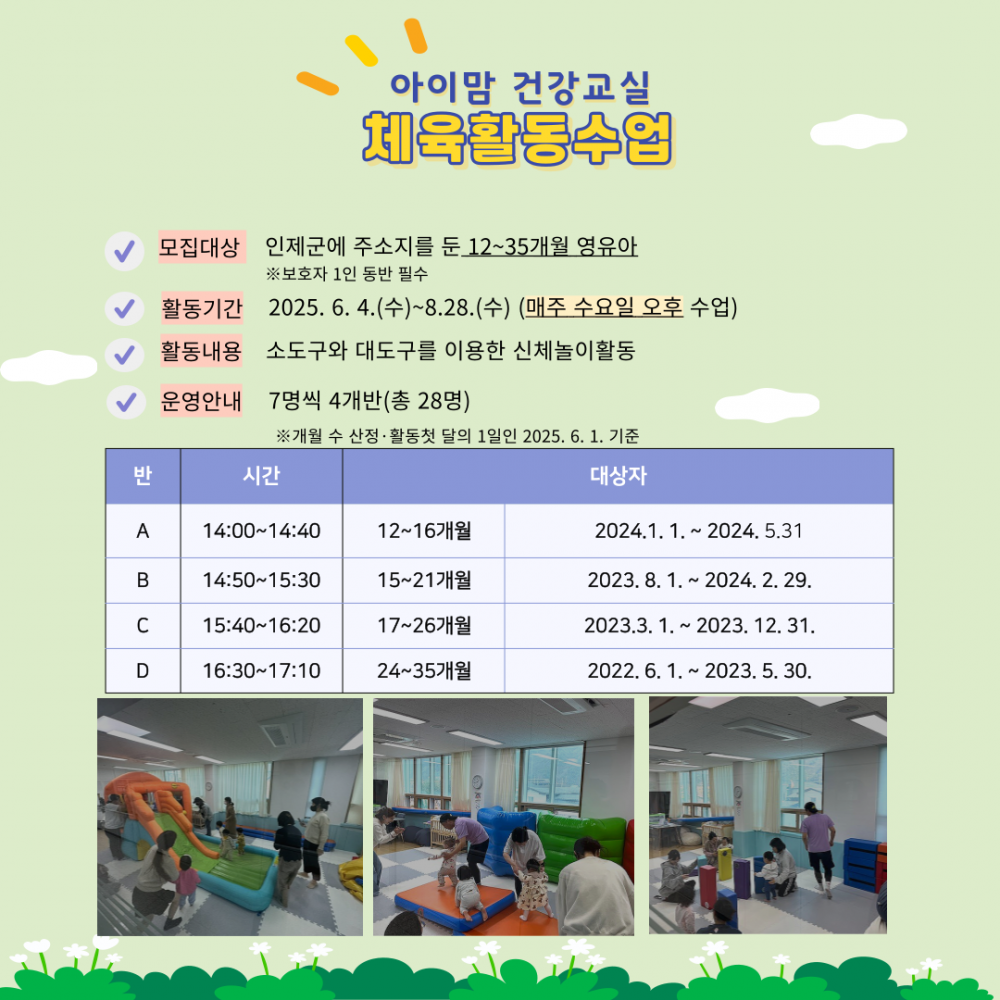 아이맘 건강교실
체육활동수업

모집대상 인제군에 주소지를 둔 12~35개월 영유아
※보호자 1인 동반 필수

활동기간 2025. 6. 4.(수)~8.28.(수) (매주 수요일 오후 수업)

활동내용 소도구와 대도구를 이용한 신체놀이활동

운영안내 7명씩 4개반(총 28명)
※개월 수 산정·활동첫 달의 1일인 2025. 6. 1. 기준

| 반 | 시간 | 대상자 | |
|---|---|---|---|
| A | 14:00~14:40 | 12~16개월 | 2024.1. 1. ~ 2024. 5.31 |
| B | 14:50~15:30 | 15~21개월 | 2023. 8. 1. ~ 2024. 2. 29. |
| C | 15:40~16:20 | 17~26개월 | 2023.3. 1. ~ 2023. 12. 31. |
| D | 16:30~17:10 | 24~35개월 | 2022. 6. 1. ~ 2023. 5. 30. |